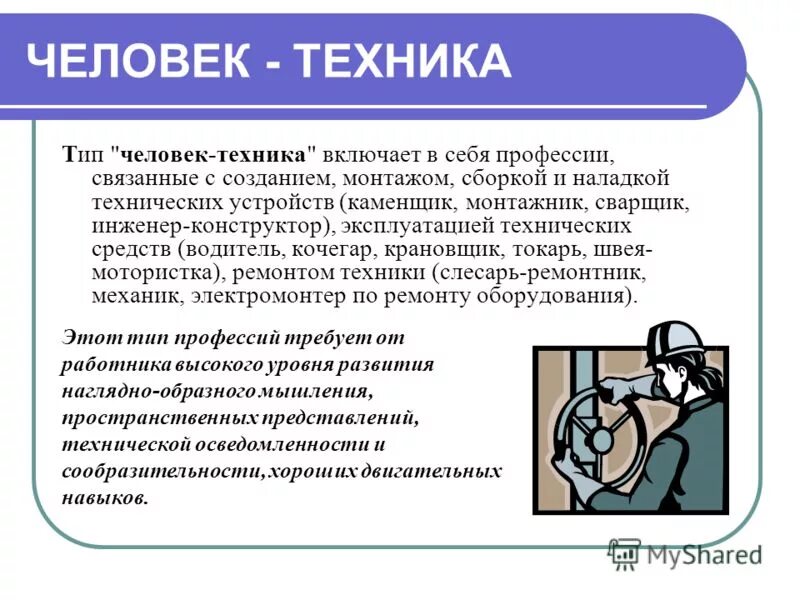 ЧЕЛОВЕК - ТЕХНИКА

Тип "человек-техника" включает в себя профессии, связанные с созданием, монтажом, сборкой и наладкой технических устройств (каменщик, монтажник, сварщик, инженер-конструктор), эксплуатацией технических средств (водитель, кочегар, крановщик, токарь, швея-мотористка), ремонтом техники (слесарь-ремонтник, механик, электромонтер по ремонту оборудования).

Этот тип профессий требует от работника высокого уровня развития наглядно-образного мышления, пространственных представлений, технической осведомленности и сообразительности, хороших двигательных навыков.

MyShared